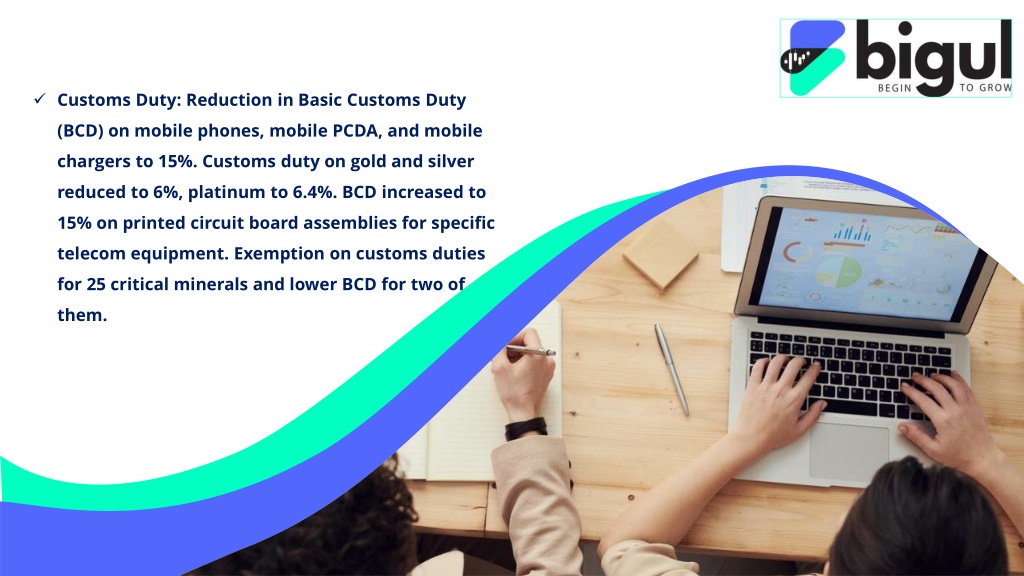 bigul
BEGIN TO GROW

✓ Customs Duty: Reduction in Basic Customs Duty (BCD) on mobile phones, mobile PCDA, and mobile chargers to 15%. Customs duty on gold and silver reduced to 6%, platinum to 6.4%. BCD increased to 15% on printed circuit board assemblies for specific telecom equipment. Exemption on customs duties for 25 critical minerals and lower BCD for two of them.